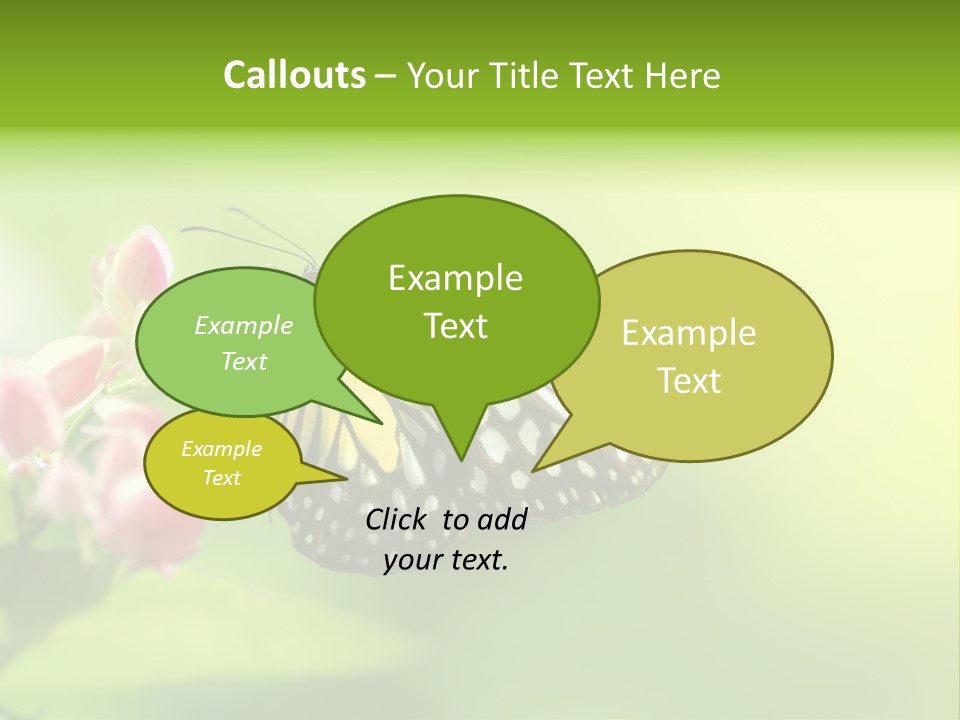 Callouts – Your Title Text Here

Example Text

Example Text

Example Text

Example Text

Click to add your text.